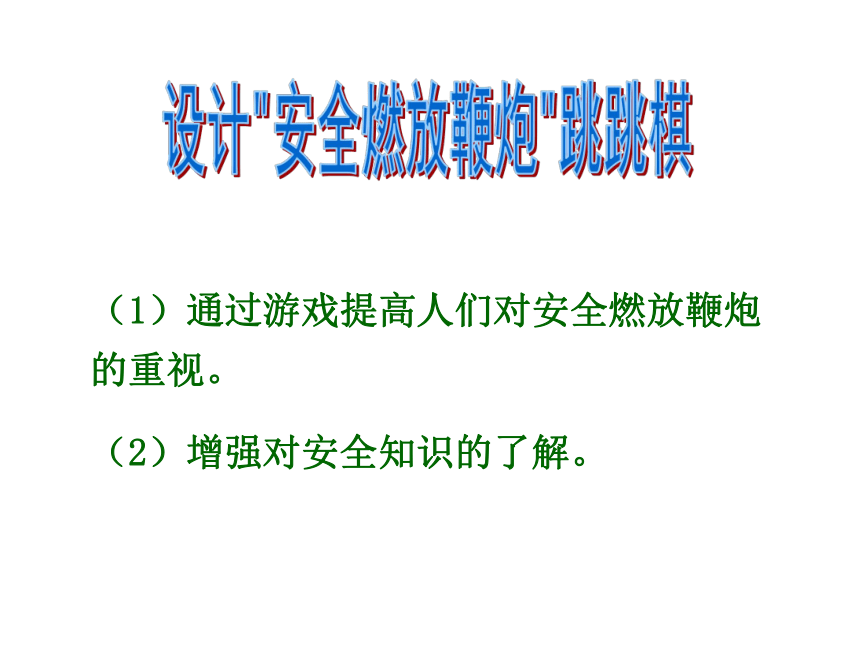 设计"安全燃放鞭炮"跳跳棋

（1）通过游戏提高人们对安全燃放鞭炮的重视。

（2）增强对安全知识的了解。